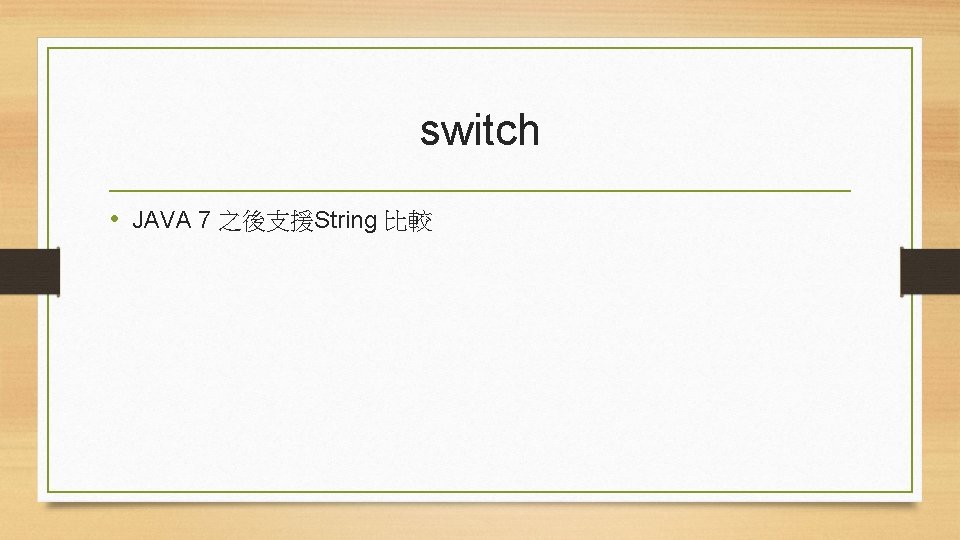 switch

• JAVA 7 之後支援String 比較